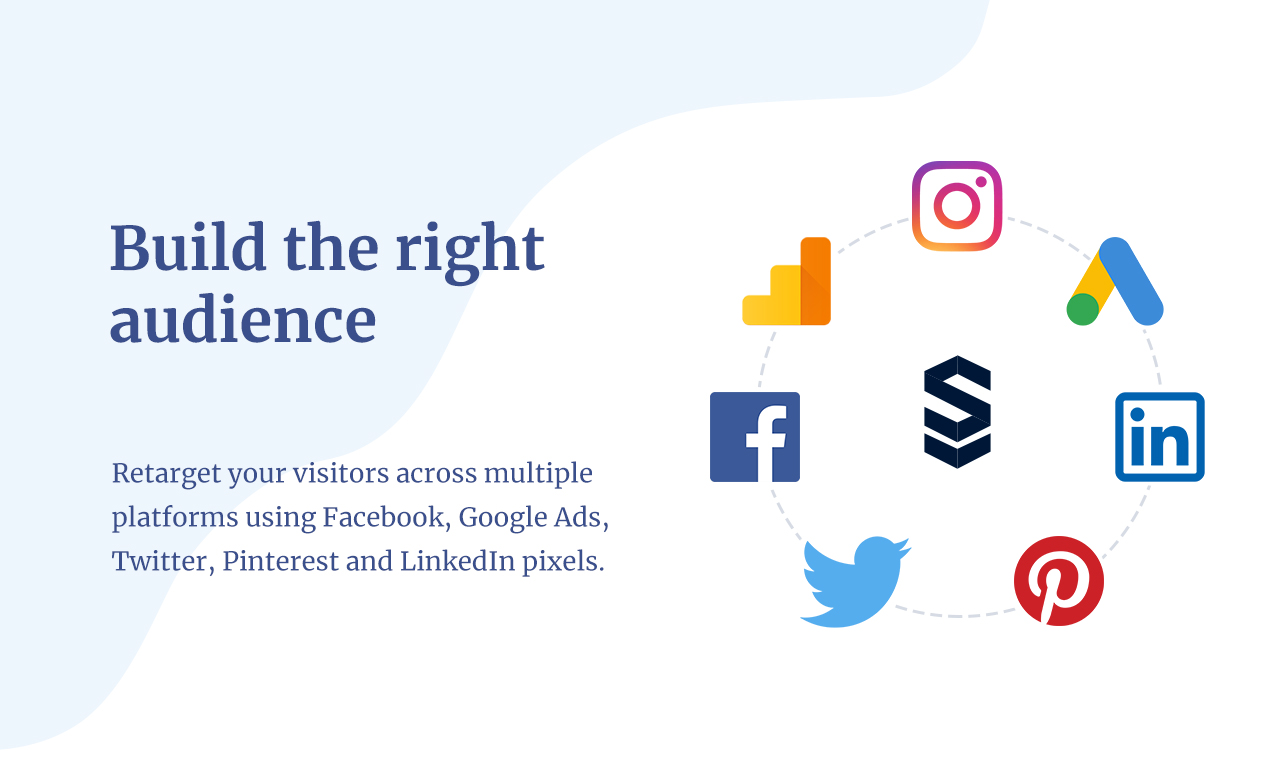 Build the right audience

Retarget your visitors across multiple platforms using Facebook, Google Ads, Twitter, Pinterest and LinkedIn pixels.

f

in